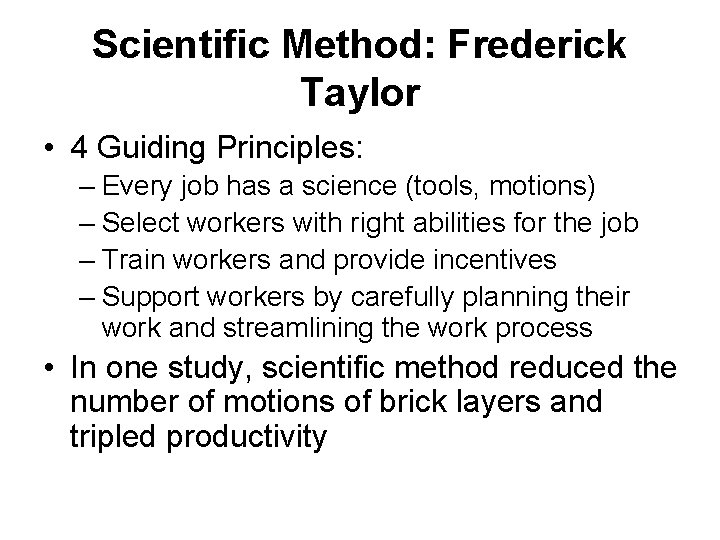 Scientific Method: Frederick Taylor

• 4 Guiding Principles:
– Every job has a science (tools, motions)
– Select workers with right abilities for the job
– Train workers and provide incentives
– Support workers by carefully planning their work and streamlining the work process

• In one study, scientific method reduced the number of motions of brick layers and tripled productivity